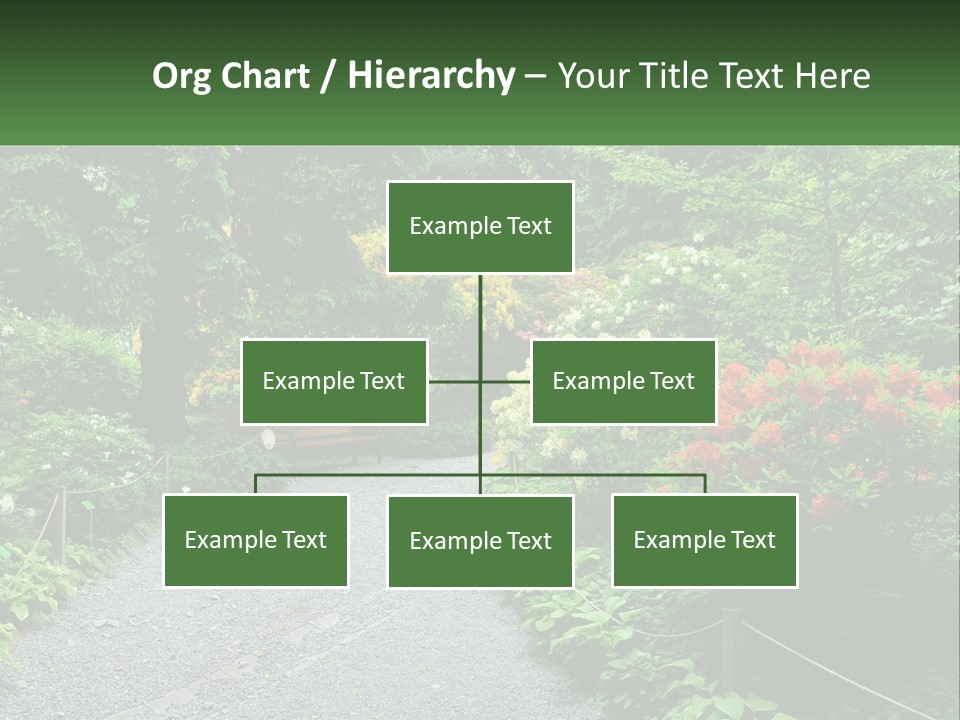 Org Chart / Hierarchy – Your Title Text Here

Example Text

Example Text

Example Text

Example Text

Example Text

Example Text